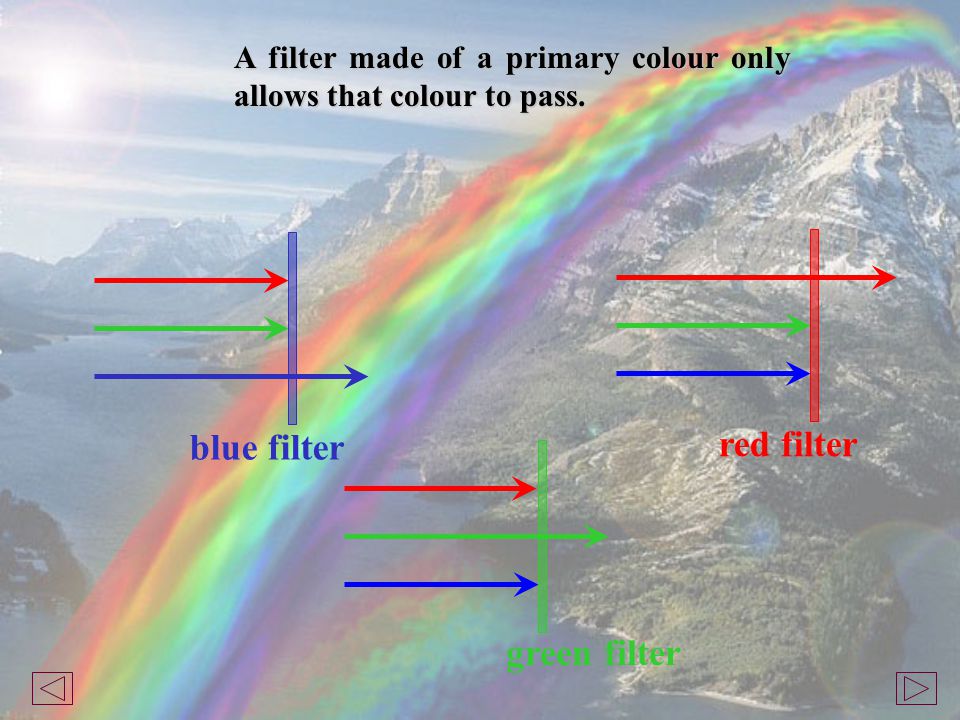 A filter made of a primary colour only allows that colour to pass.

blue filter

red filter

green filter